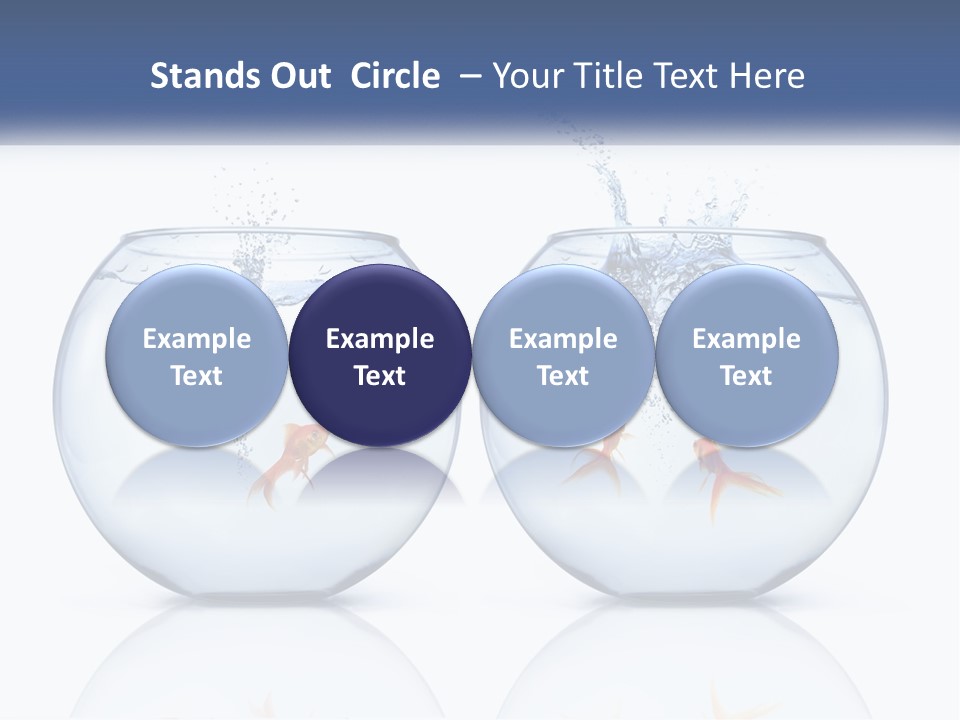 Stands Out Circle – Your Title Text Here

Example Text

Example Text

Example Text

Example Text